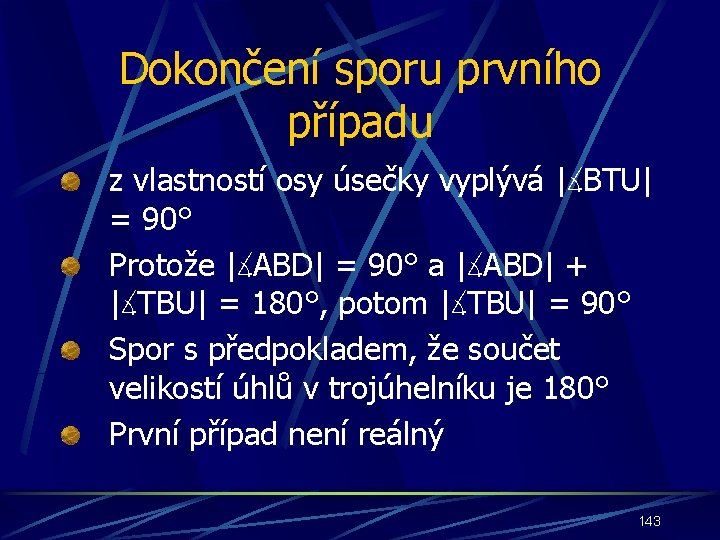 Dokončení sporu prvního případu

z vlastností osy úsečky vyplývá $|\measuredangle BTU| = 90°$

Protože $|\measuredangle ABD| = 90°$ a $|\measuredangle ABD| + |\measuredangle TBU| = 180°$, potom $|\measuredangle TBU| = 90°$

Spor s předpokladem, že součet velikostí úhlů v trojúhelníku je 180°

První případ není reálný

143